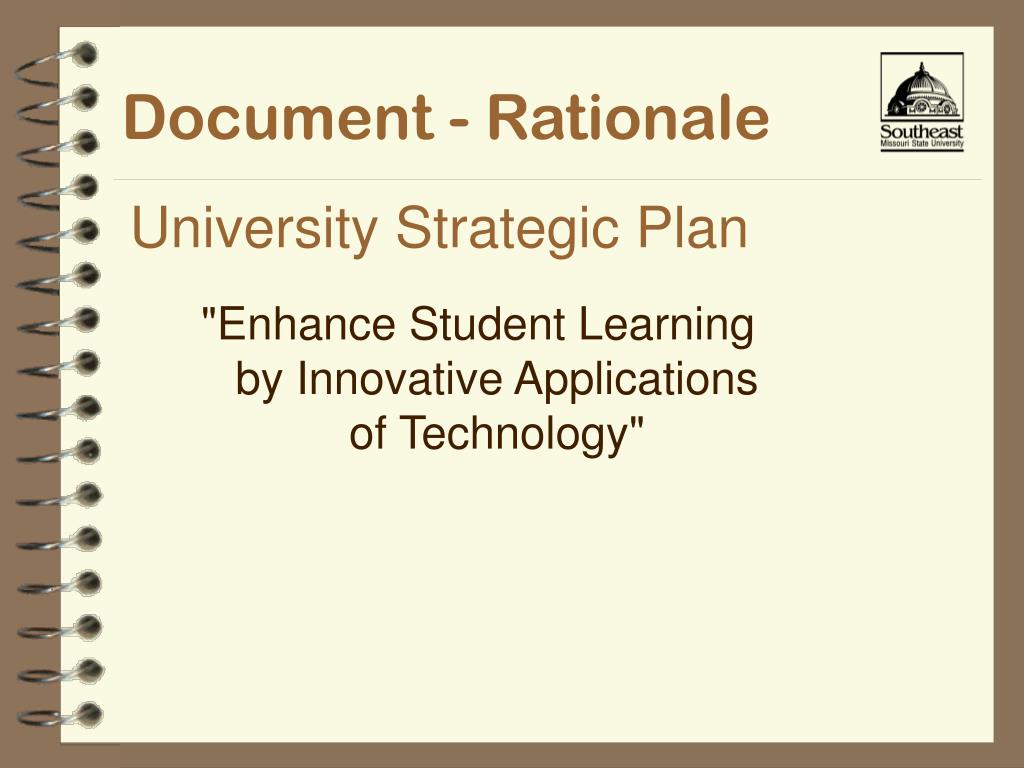 Document - Rationale

Southeast
Missouri State University

University Strategic Plan

"Enhance Student Learning by Innovative Applications of Technology"